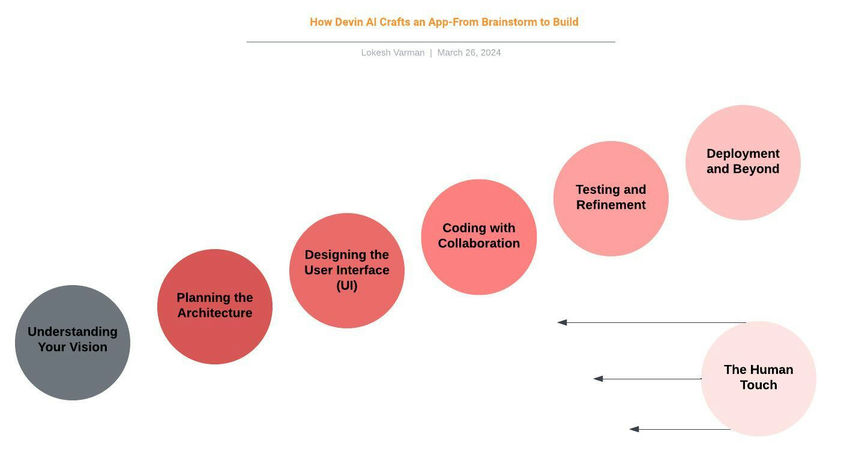 How Devin AI Crafts an App-From Brainstorm to Build

Lokesh Varman | March 26, 2024

Understanding Your Vision

Planning the Architecture

Designing the User Interface (UI)

Coding with Collaboration

Testing and Refinement

Deployment and Beyond

The Human Touch